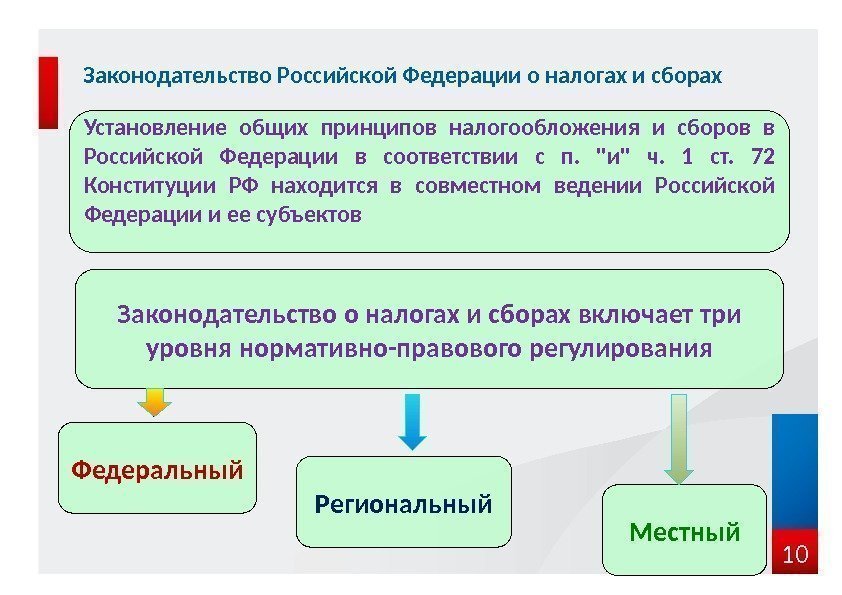 Законодательство Российской Федерации о налогах и сборах

Установление общих принципов налогообложения и сборов в Российской Федерации в соответствии с п. "и" ч. 1 ст. 72 Конституции РФ находится в совместном ведении Российской Федерации и ее субъектов

Законодательство о налогах и сборах включает три уровня нормативно-правового регулирования

Федеральный

Региональный

Местный

10